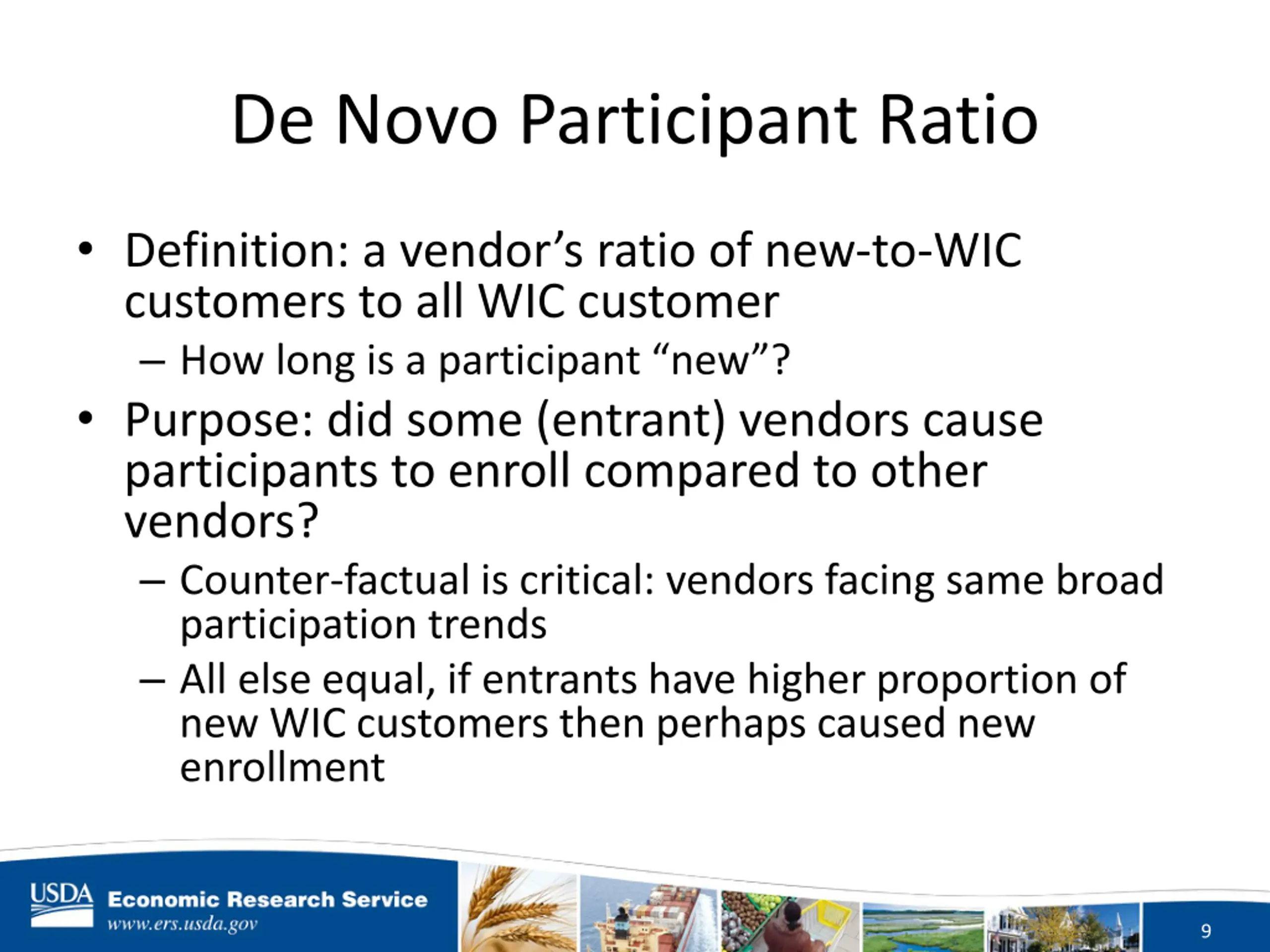 De Novo Participant Ratio

• Definition: a vendor’s ratio of new-to-WIC customers to all WIC customer

– How long is a participant “new”?

• Purpose: did some (entrant) vendors cause participants to enroll compared to other vendors?

– Counter-factual is critical: vendors facing same broad participation trends

– All else equal, if entrants have higher proportion of new WIC customers then perhaps caused new enrollment

USDA Economic Research Service www.ers.usda.gov

9